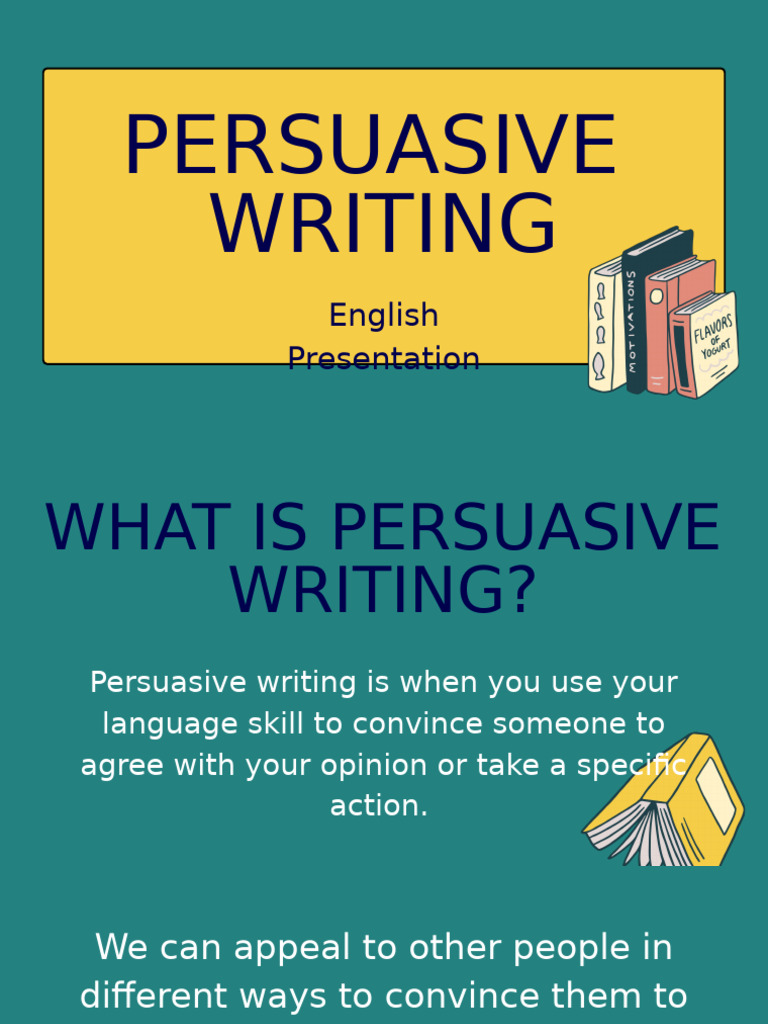 PERSUASIVE WRITING

English Presentation

MOTIVATIONS

FLAVORS OF YOGURT

WHAT IS PERSUASIVE WRITING?

Persuasive writing is when you use your language skill to convince someone to agree with your opinion or take a specific action.

We can appeal to other people in different ways to convince them to